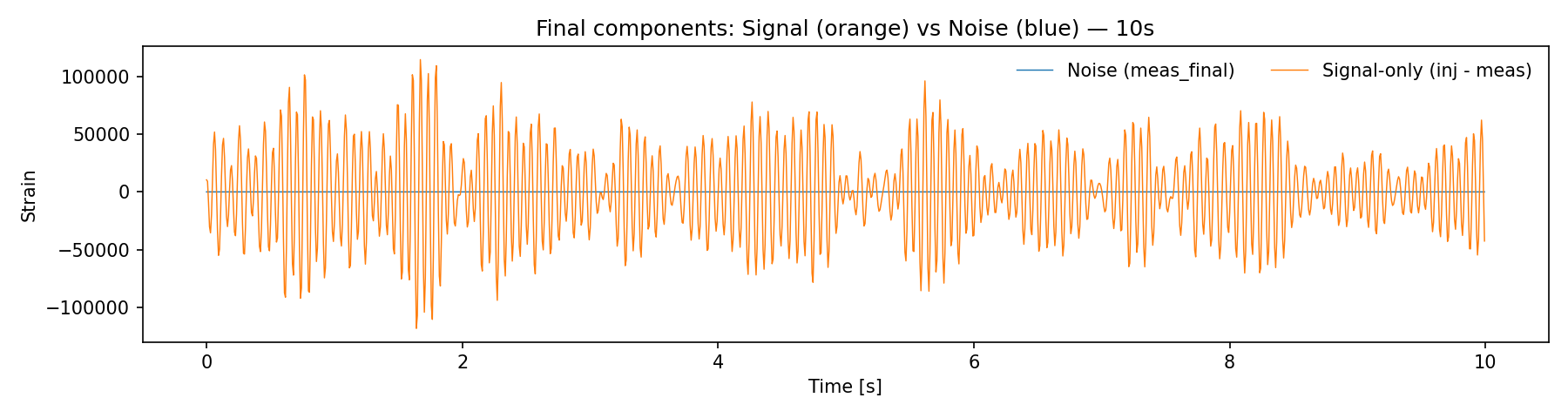 Final components: Signal (orange) vs Noise (blue) — 10s

Noise (meas_final)
Signal-only (inj - meas)

Strain

100000
50000
0
−50000
−100000

0
2
4
6
8
10

Time [s]